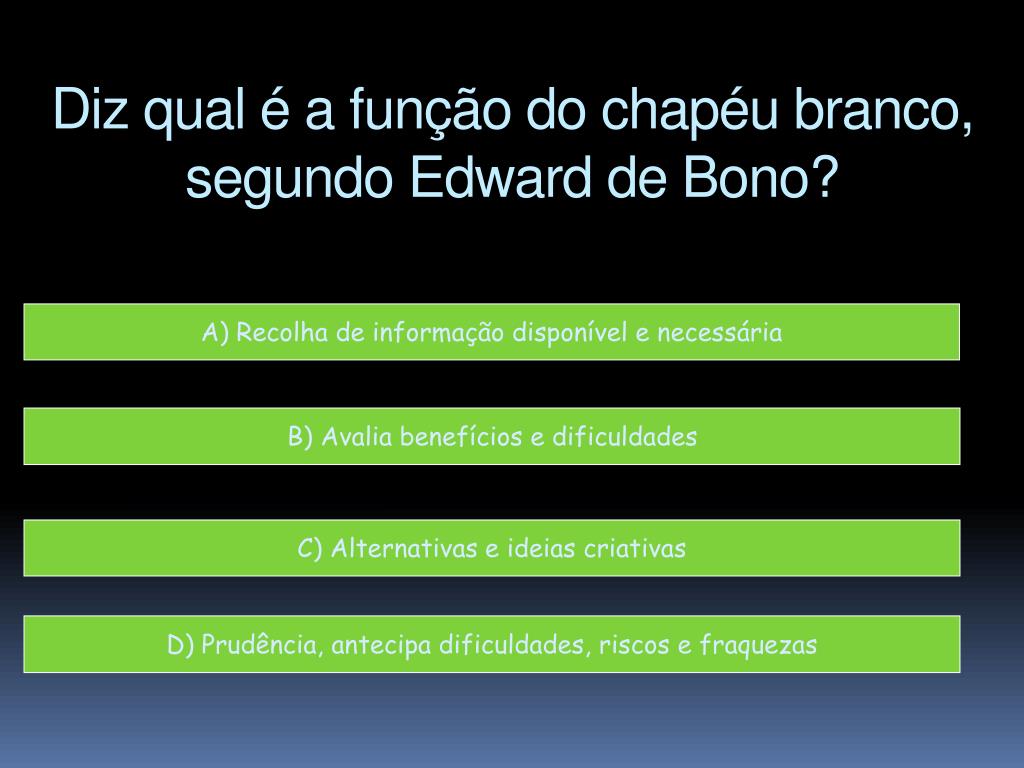 Diz qual é a função do chapéu branco, segundo Edward de Bono?

A) Recolha de informação disponível e necessária

B) Avalia benefícios e dificuldades

C) Alternativas e ideias criativas

D) Prudência, antecipa dificuldades, riscos e fraquezas